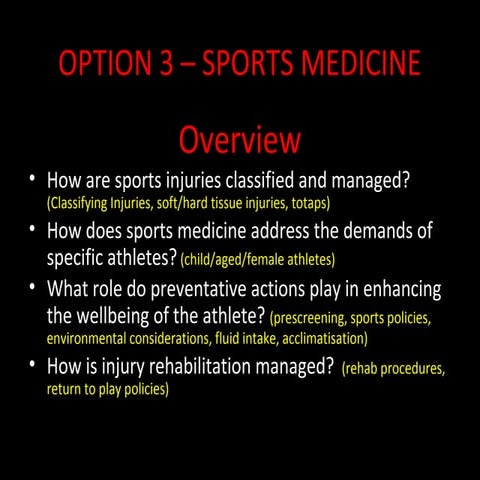 OPTION 3 – SPORTS MEDICINE

Overview

• How are sports injuries classified and managed? (Classifying Injuries, soft/hard tissue injuries, totaps)
• How does sports medicine address the demands of specific athletes? (child/aged/female athletes)
• What role do preventative actions play in enhancing the wellbeing of the athlete? (prescreening, sports policies, environmental considerations, fluid intake, acclimatisation)
• How is injury rehabilitation managed? (rehab procedures, return to play policies)